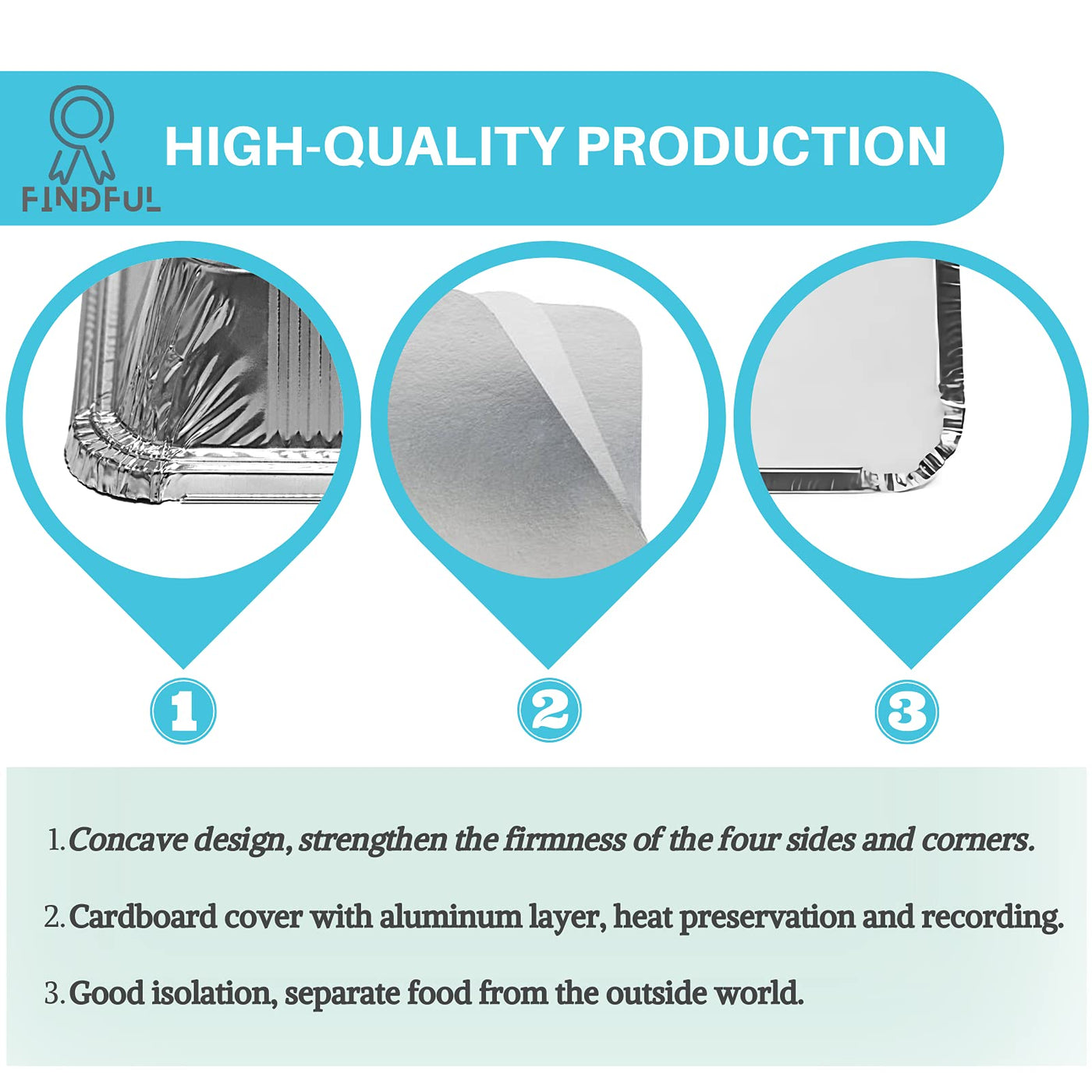 FINDFUL

HIGH-QUALITY PRODUCTION

1

2

3

1. Concave design, strengthen the firmness of the four sides and corners.

2. Cardboard cover with aluminum layer, heat preservation and recording.

3. Good isolation, separate food from the outside world.